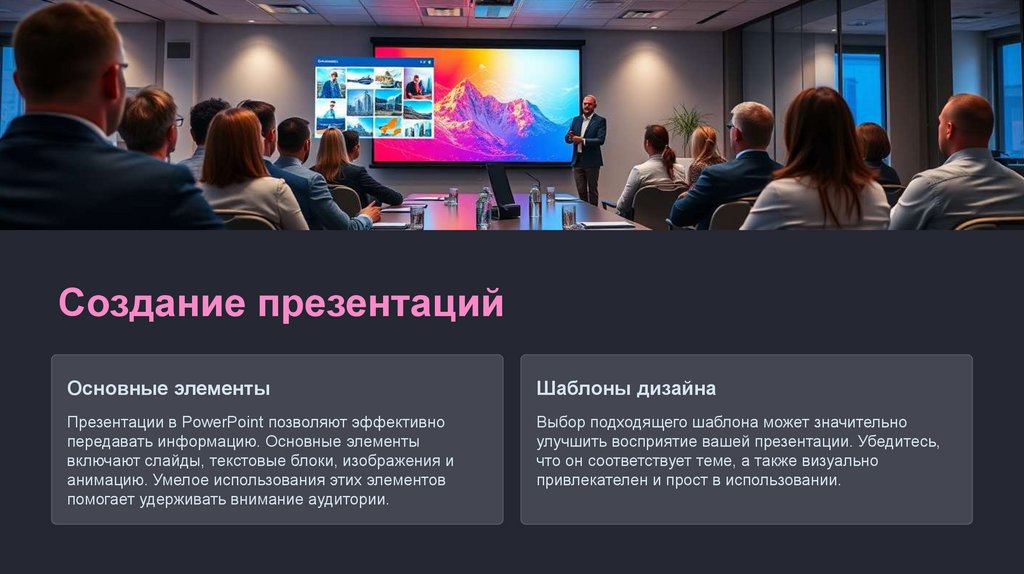 Создание презентаций

Основные элементы

Презентации в PowerPoint позволяют эффективно передавать информацию. Основные элементы включают слайды, текстовые блоки, изображения и анимацию. Умелое использования этих элементов помогает удерживать внимание аудитории.

Шаблоны дизайна

Выбор подходящего шаблона может значительно улучшить восприятие вашей презентации. Убедитесь, что он соответствует теме, а также визуально привлекателен и прост в использовании.